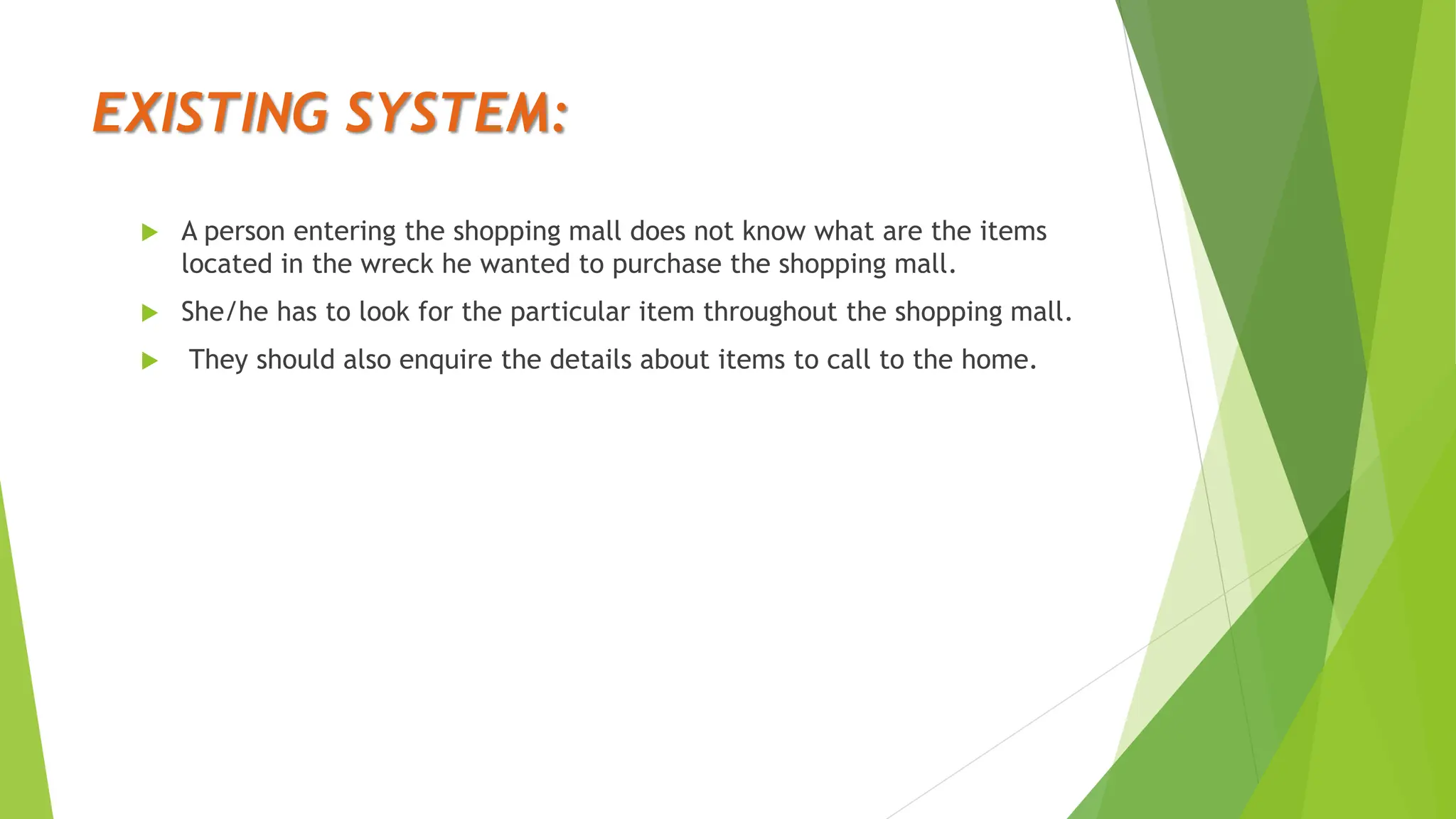 EXISTING SYSTEM:

A person entering the shopping mall does not know what are the items located in the wreck he wanted to purchase the shopping mall.

She/he has to look for the particular item throughout the shopping mall.

They should also enquire the details about items to call to the home.